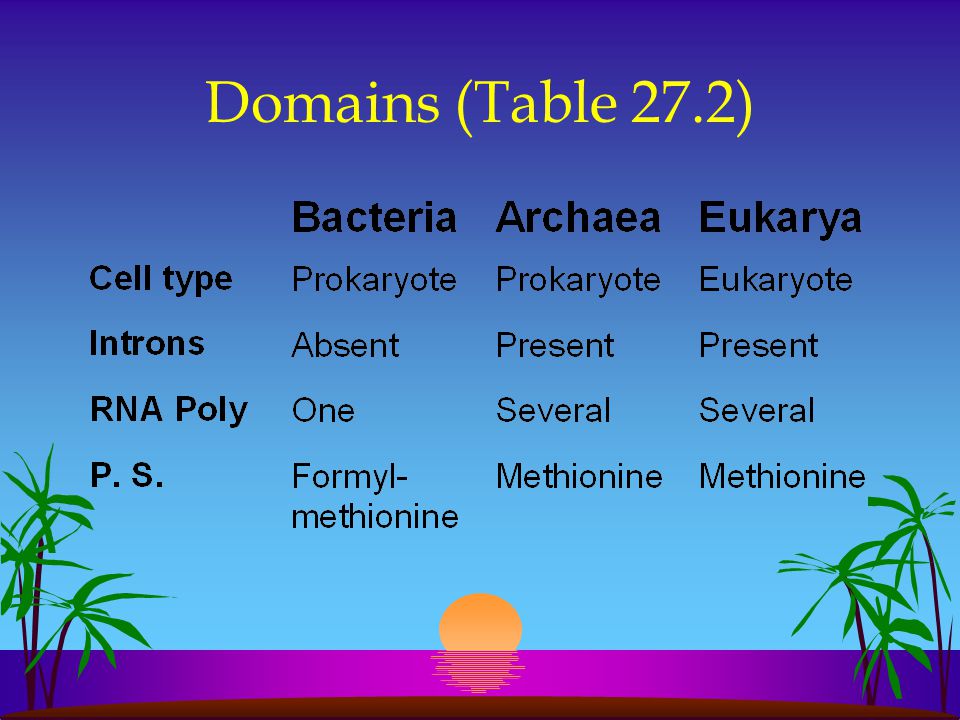 Domains (Table 27.2)

| | Bacteria | Archaea | Eukarya |
|---|---|---|---|
| Cell type | Prokaryote | Prokaryote | Eukaryote |
| Introns | Absent | Present | Present |
| RNA Poly | One | Several | Several |
| P. S. | Formyl-methionine | Methionine | Methionine |